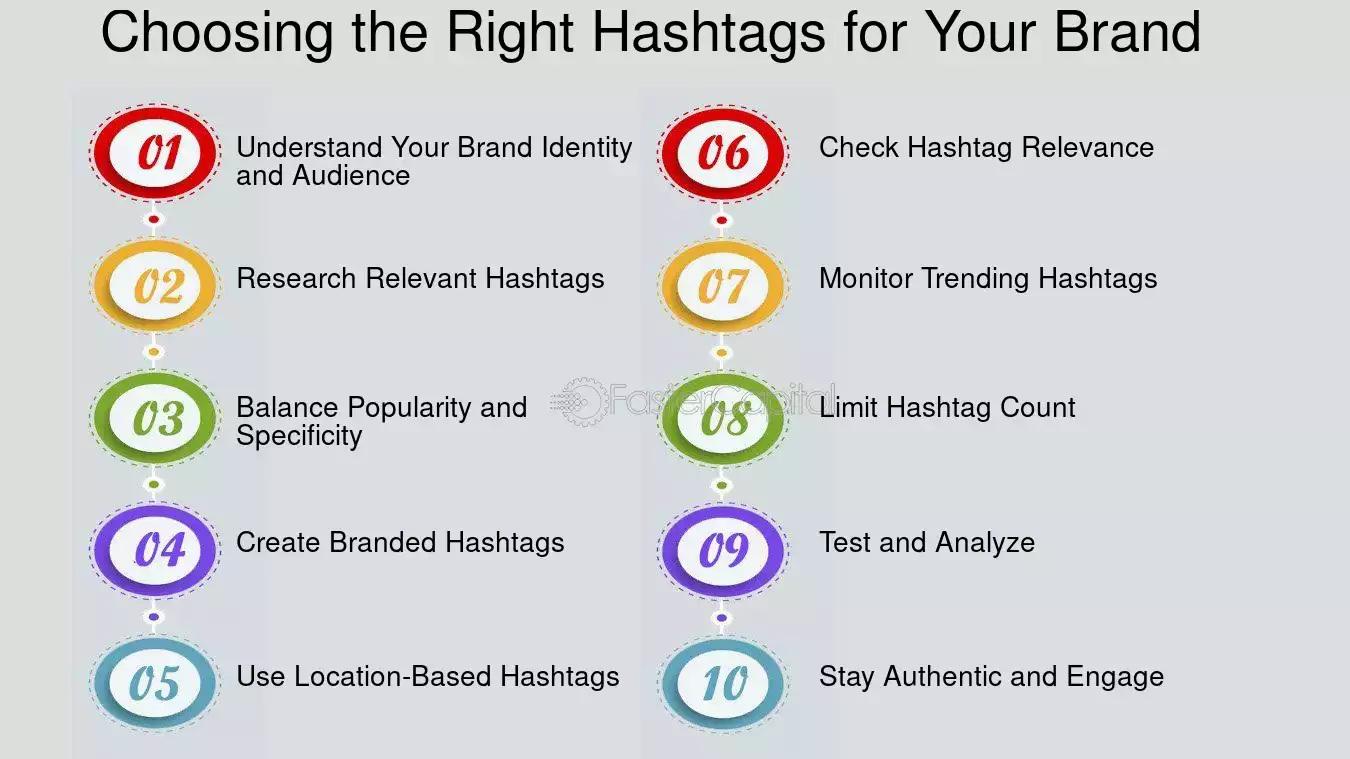 Choosing the Right Hashtags for Your Brand

01
Understand Your Brand Identity and Audience

02
Research Relevant Hashtags

03
Balance Popularity and Specificity

04
Create Branded Hashtags

05
Use Location-Based Hashtags

06
Check Hashtag Relevance

07
Monitor Trending Hashtags

08
Limit Hashtag Count

09
Test and Analyze

10
Stay Authentic and Engage

FasterCapital